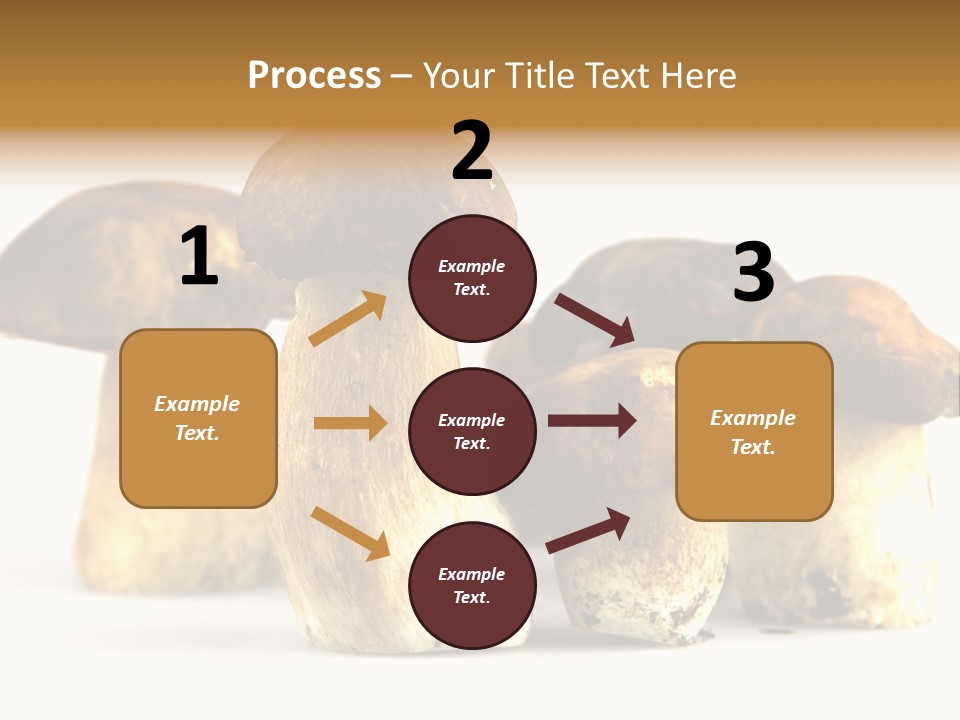 Process – Your Title Text Here

1

Example Text.

2

Example Text.

Example Text.

Example Text.

3

Example Text.